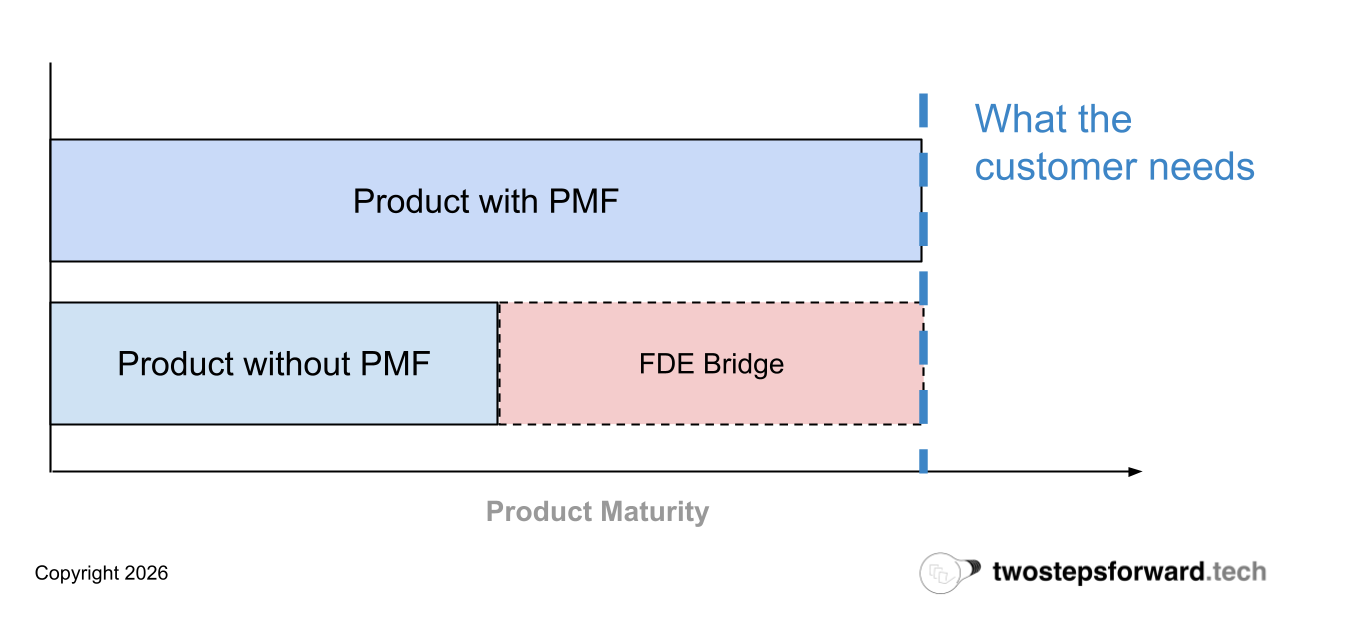 What the customer needs

Product with PMF

Product without PMF

FDE Bridge

Product Maturity

Copyright 2026

twostepsforward.tech